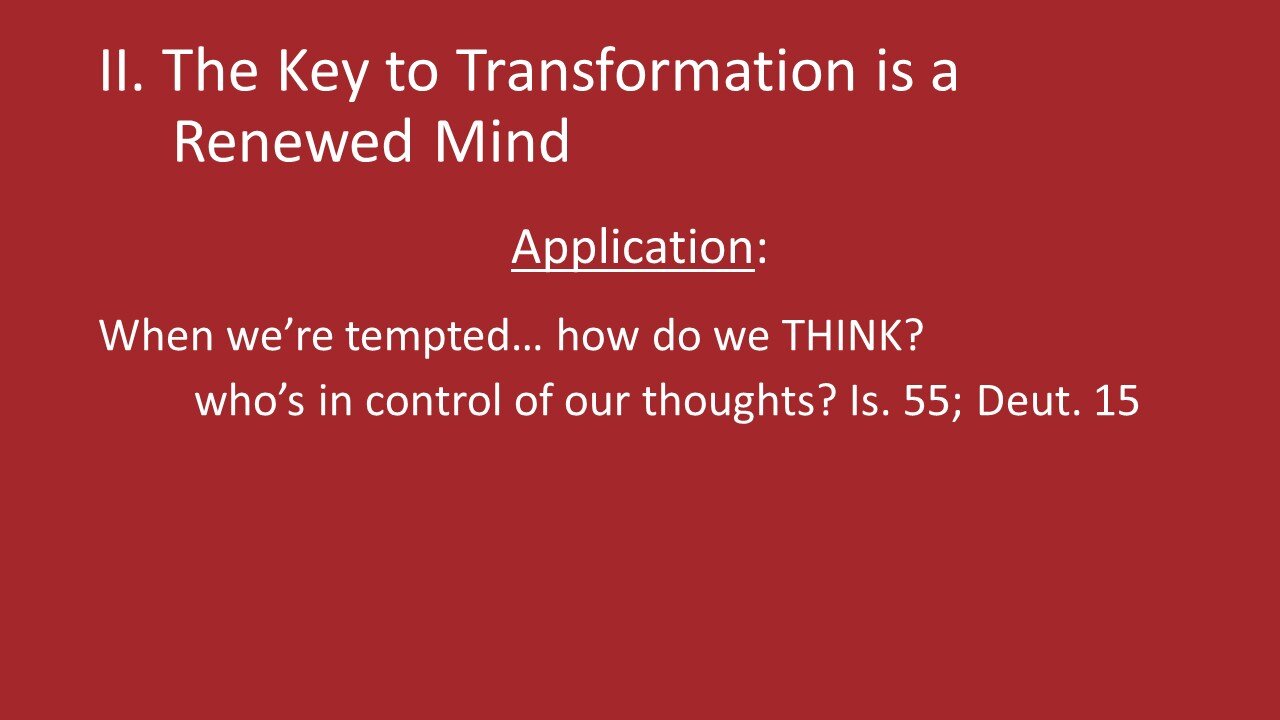 II. The Key to Transformation is a Renewed Mind

Application:

When we’re tempted… how do we THINK?

who’s in control of our thoughts? Is. 55; Deut. 15